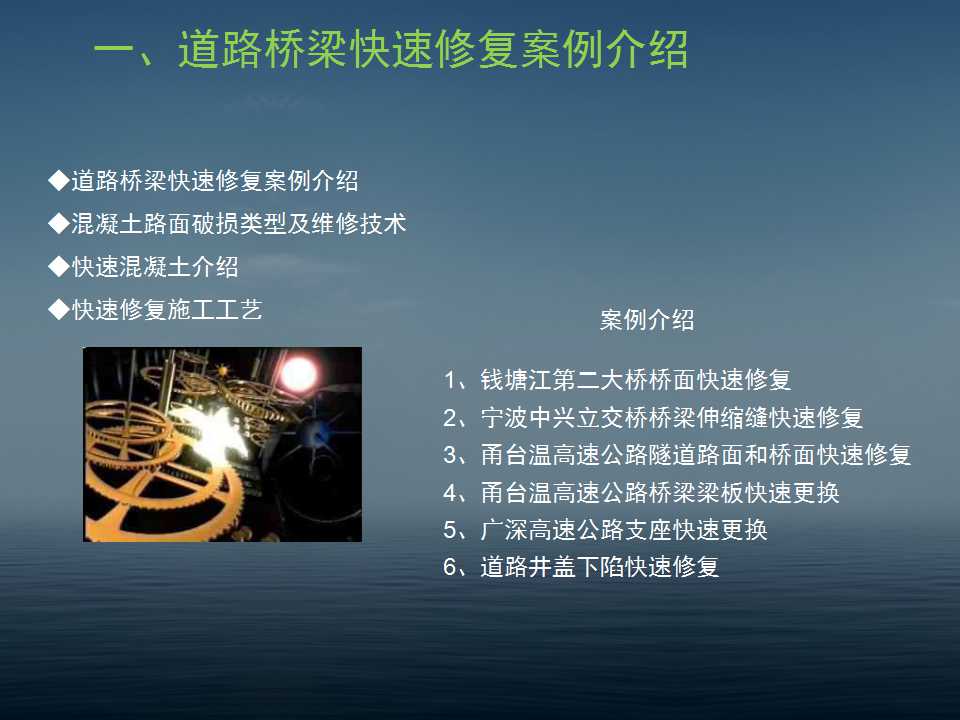 一、道路桥梁快速修复案例介绍

◆道路桥梁快速修复案例介绍
◆混凝土路面破损类型及维修技术
◆快速混凝土介绍
◆快速修复施工工艺

案例介绍

1、钱塘江第二大桥桥面快速修复
2、宁波中兴立交桥桥梁伸缩缝快速修复
3、甬台温高速公路隧道路面和桥面快速修复
4、甬台温高速公路桥梁梁板快速更换
5、广深高速公路支座快速更换
6、道路井盖下陷快速修复